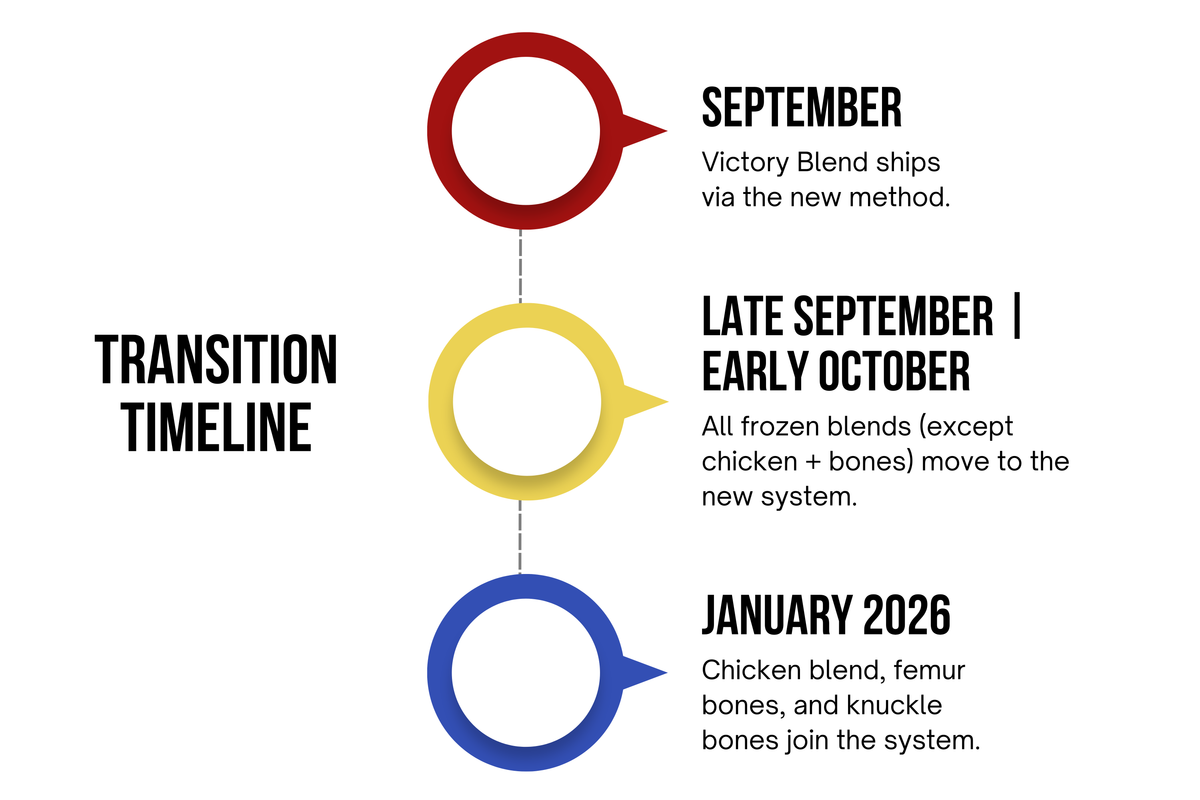 TRANSITION TIMELINE

SEPTEMBER

Victory Blend ships via the new method.

LATE SEPTEMBER | EARLY OCTOBER

All frozen blends (except chicken + bones) move to the new system.

JANUARY 2026

Chicken blend, femur bones, and knuckle bones join the system.